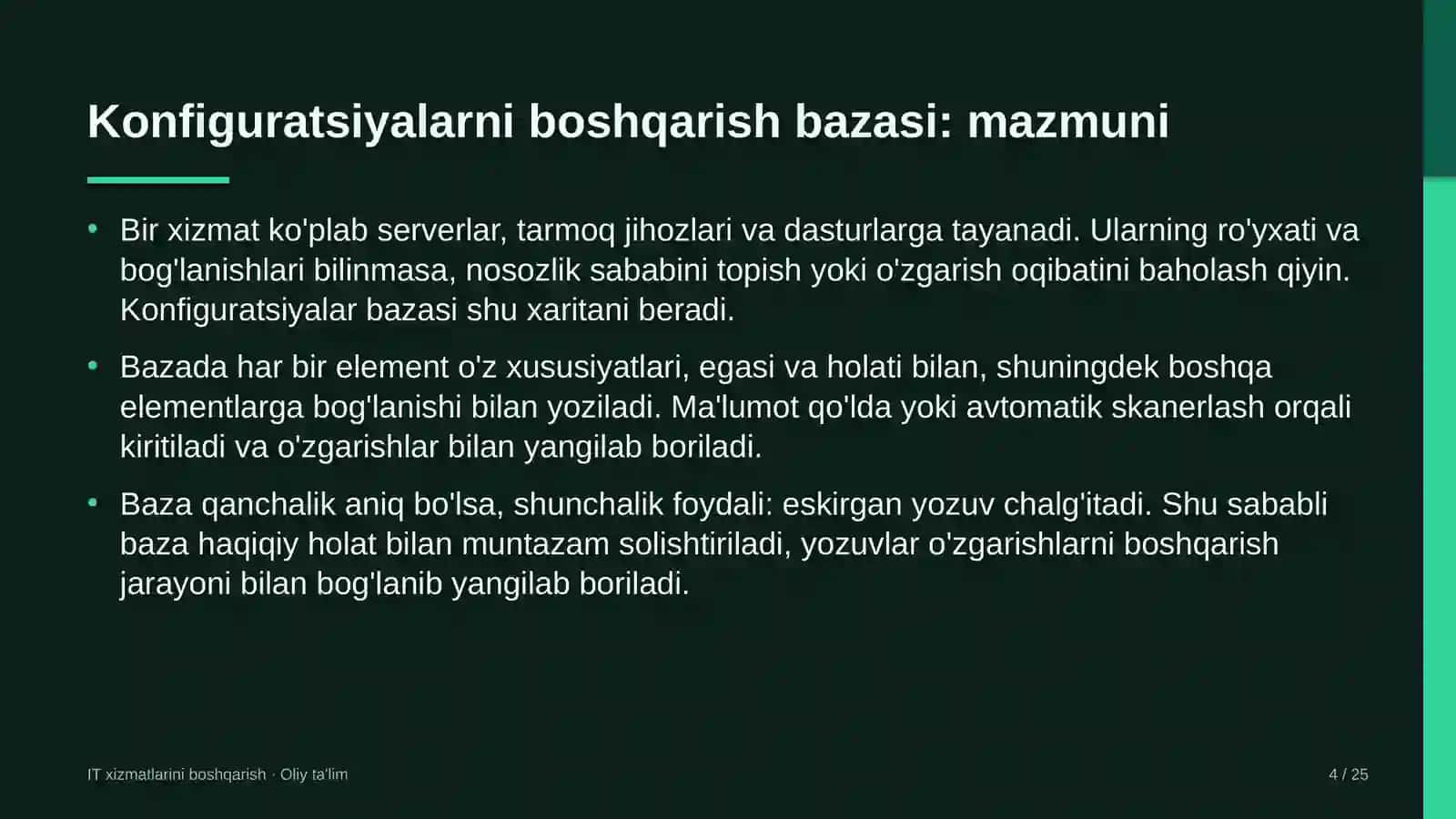 Konfiguratsiyalarni boshqarish bazasi: mazmuni

• Bir xizmat ko'plab serverlar, tarmoq jihozlari va dasturlarga tayanadi. Ularning ro'yxati va bog'lanishlari bilinmasa, nosozlik sababini topish yoki o'zgarish oqibatini baholash qiyin. Konfiguratsiyalar bazasi shu xaritani beradi.

• Bazada har bir element o'z xususiyatlari, egasi va holati bilan, shuningdek boshqa elementlarga bog'lanishi bilan yoziladi. Ma'lumot qo'lda yoki avtomatik skanerlash orqali kiritiladi va o'zgarishlar bilan yangilab boriladi.

• Baza qanchalik aniq bo'lsa, shunchalik foydali: eskirgan yozuv chalg'itadi. Shu sababli baza haqiqiy holat bilan muntazam solishtiriladi, yozuvlar o'zgarishlarni boshqarish jarayoni bilan bog'lanib yangilab boriladi.

IT xizmatlarini boshqarish · Oliy ta'lim

4 / 25